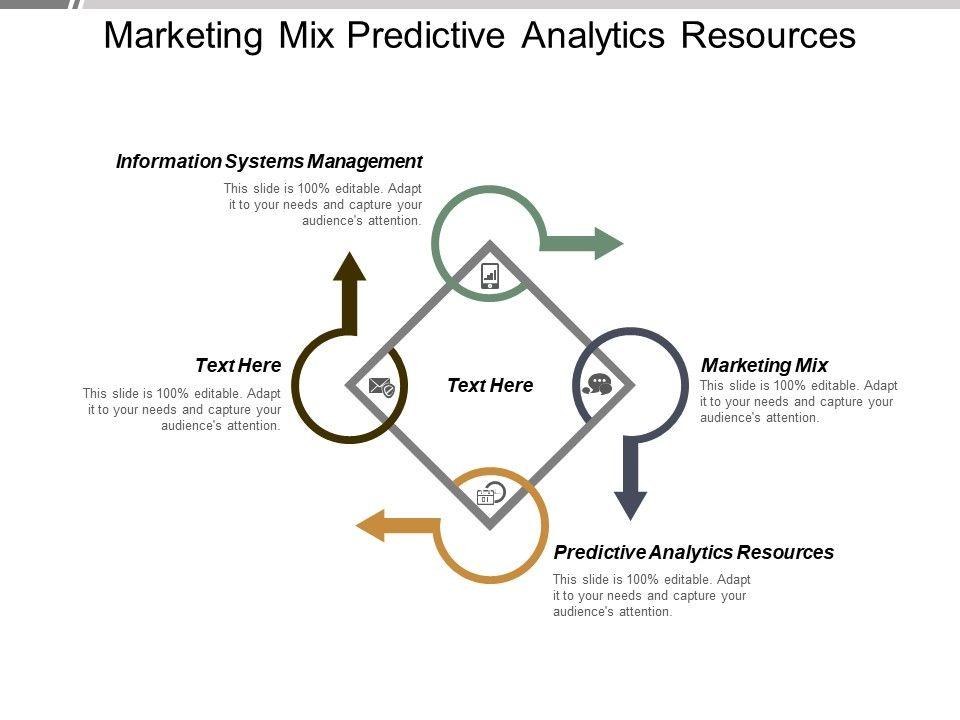 Marketing Mix Predictive Analytics Resources

Information Systems Management
This slide is 100% editable. Adapt it to your needs and capture your audience's attention.

Text Here
This slide is 100% editable. Adapt it to your needs and capture your audience's attention.

Text Here

Marketing Mix
This slide is 100% editable. Adapt it to your needs and capture your audience's attention.

Predictive Analytics Resources
This slide is 100% editable. Adapt it to your needs and capture your audience's attention.